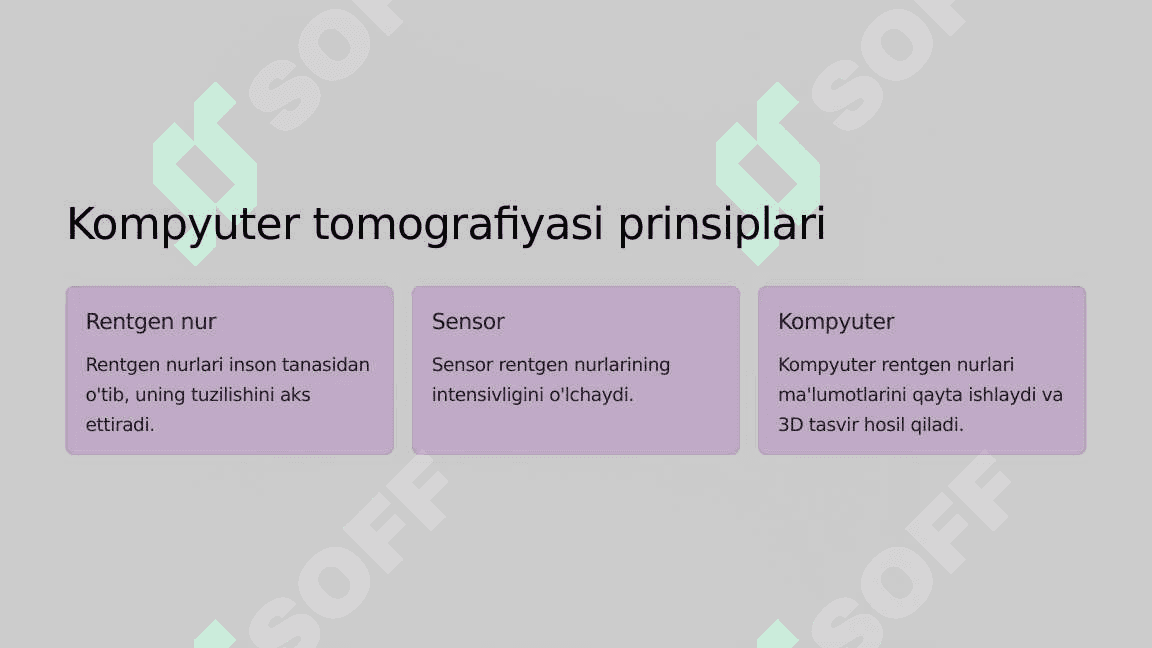 SOFF SOFF

Kompyuter tomografiyasi prinsiplari

Rentgen nur

Rentgen nurlari inson tanasidan o'tib, uning tuzilishini aks ettiradi.

Sensor

Sensor rentgen nurlarining intensivligini o'lchaydi.

Kompyuter

Kompyuter rentgen nurlari ma'lumotlarini qayta ishlaydi va 3D tasvir hosil qiladi.

SOFF SOFF